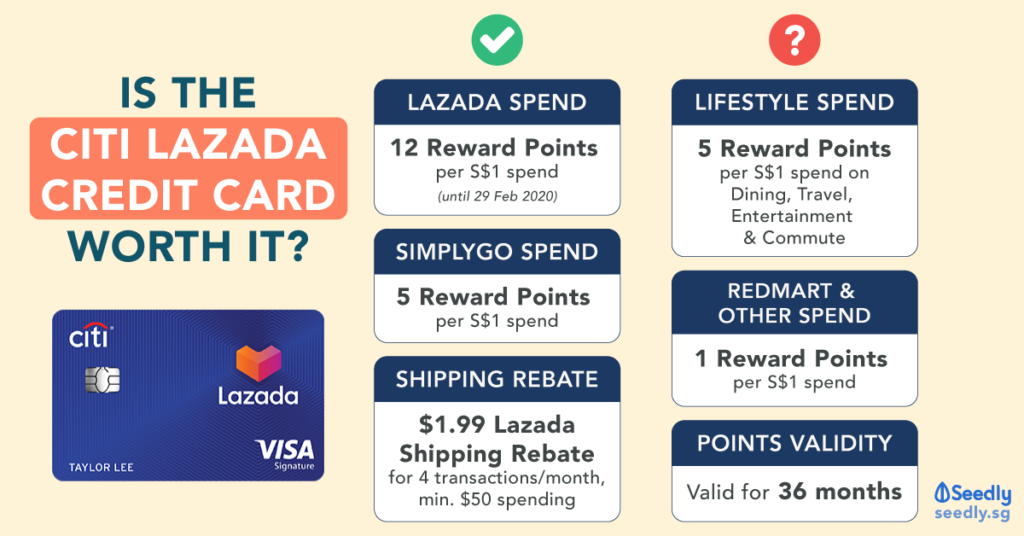 IS THE CITI LAZADA CREDIT CARD WORTH IT?

citi
Lazada
VISA Signature
TAYLOR LEE

LAZADA SPEND
12 Reward Points
per S$1 spend
(until 29 Feb 2020)

SIMPLYGO SPEND
5 Reward Points
per S$1 spend

SHIPPING REBATE
$1.99 Lazada Shipping Rebate
for 4 transactions/month, min. $50 spending

?

LIFESTYLE SPEND
5 Reward Points
per S$1 spend on Dining, Travel, Entertainment & Commute

REDMART & OTHER SPEND
1 Reward Points
per S$1 spend

POINTS VALIDITY
Valid for 36 months

Seedly
seedly.sg